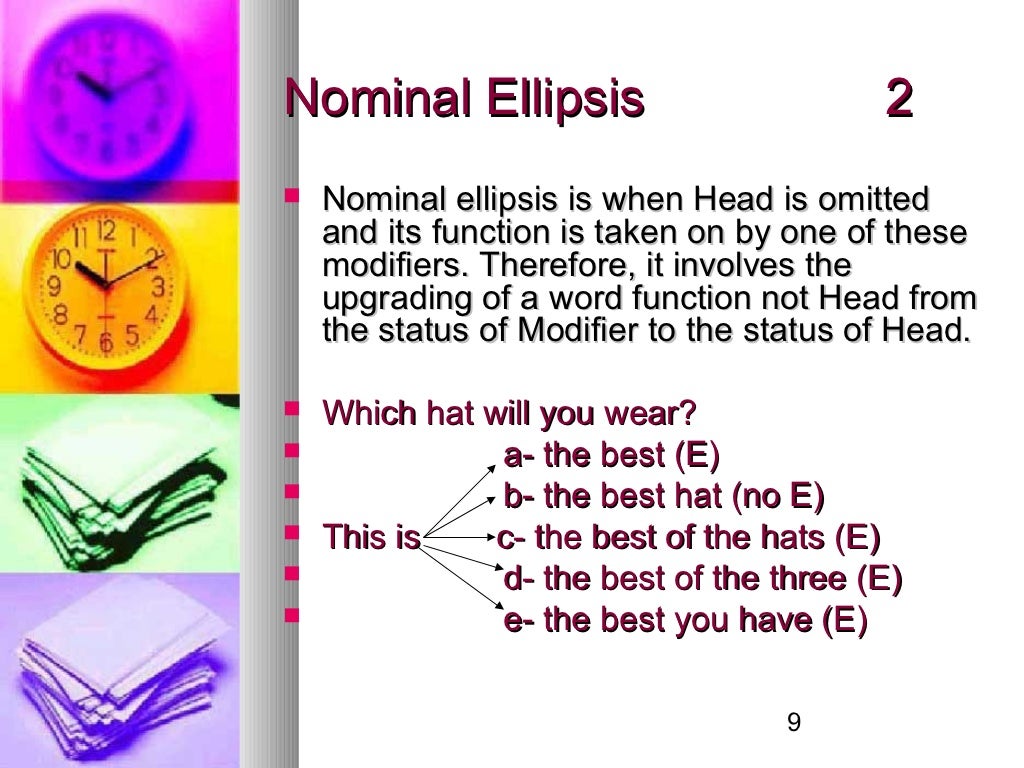 Nominal Ellipsis 2

Nominal ellipsis is when Head is omitted and its function is taken on by one of these modifiers. Therefore, it involves the upgrading of a word function not Head from the status of Modifier to the status of Head.

Which hat will you wear?

a- the best (E)

b- the best hat (no E)

This is c- the best of the hats (E)

d- the best of the three (E)

e- the best you have (E)

9